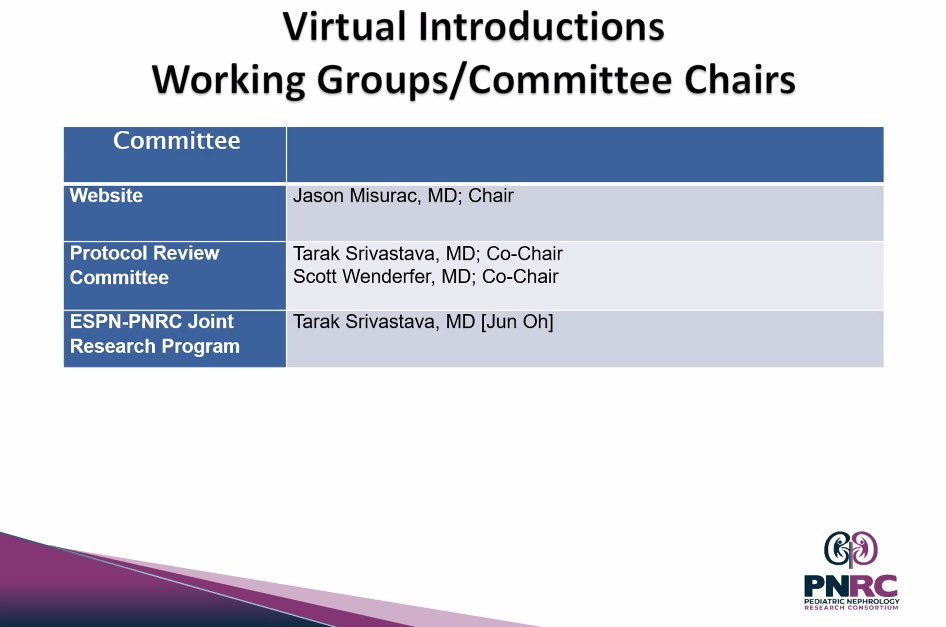 Virtual Introductions
Working Groups/Committee Chairs

| Committee | |
|---|---|
| Website | Jason Misurac, MD; Chair |
| Protocol Review Committee | Tarak Srivastava, MD; Co-Chair Scott Wenderfer, MD; Co-Chair |
| ESPN-PNRC Joint Research Program | Tarak Srivastava, MD [Jun Oh] |

PNRC
PEDIATRIC NEPHROLOGY RESEARCH CONSORTIUM